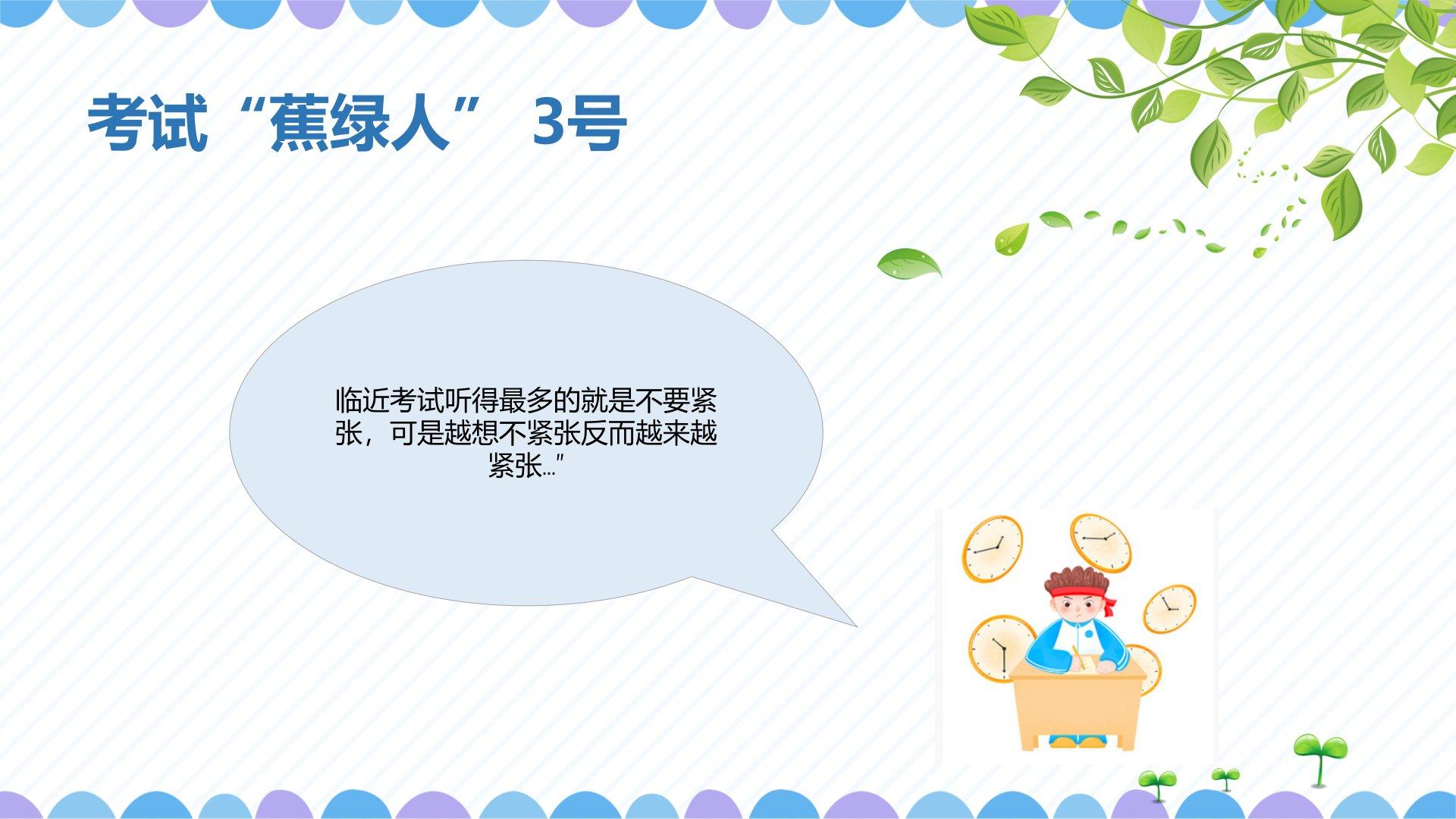 考试“蕉绿人” 3号

临近考试听得最多的就是不要紧张，可是越想不紧张反而越来越紧张…”